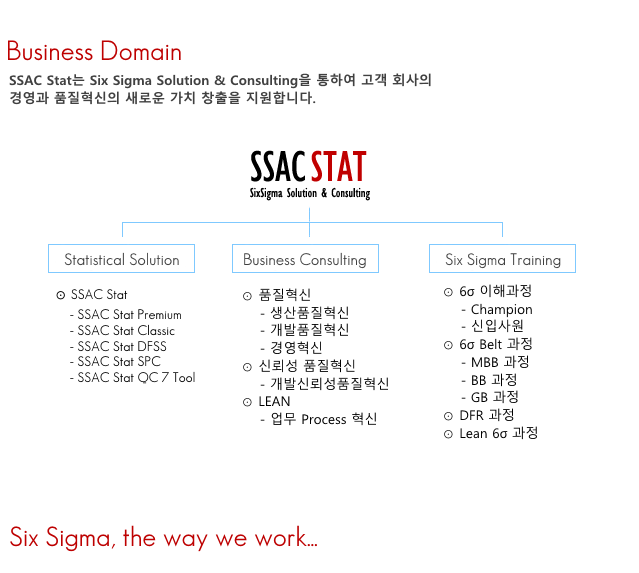 Business Domain

SSAC Stat는 Six Sigma Solution & Consulting을 통하여 고객 회사의 경영과 품질혁신의 새로운 가치 창출을 지원합니다.

SSAC STAT
SixSigma Solution & Consulting

Statistical Solution

⊙ SSAC Stat
- SSAC Stat Premium
- SSAC Stat Classic
- SSAC Stat DFSS
- SSAC Stat SPC
- SSAC Stat QC 7 Tool

Business Consulting

⊙ 품질혁신
- 생산품질혁신
- 개발품질혁신
- 경영혁신
⊙ 신뢰성 품질혁신
- 개발신뢰성품질혁신
⊙ LEAN
- 업무 Process 혁신

Six Sigma Training

⊙ 6σ 이해과정
- Champion
- 신입사원
⊙ 6σ Belt 과정
- MBB 과정
- BB 과정
- GB 과정
⊙ DFR 과정
⊙ Lean 6σ 과정

Six Sigma, the way we work...